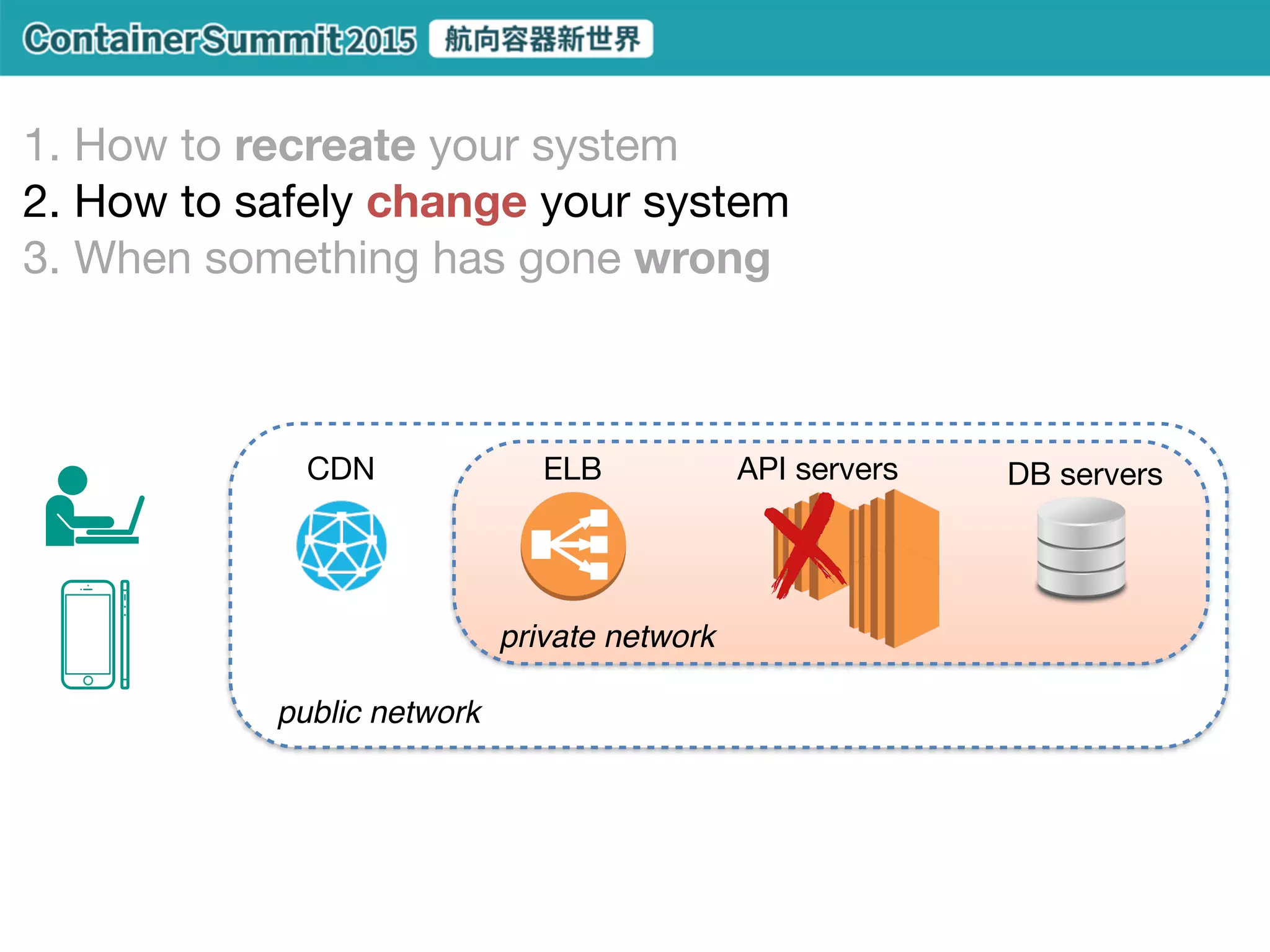 ContainerSummit2015 航向容器新世界

1. How to recreate your system
2. How to safely change your system
3. When something has gone wrong

CDN

ELB

API servers

DB servers

private network

public network